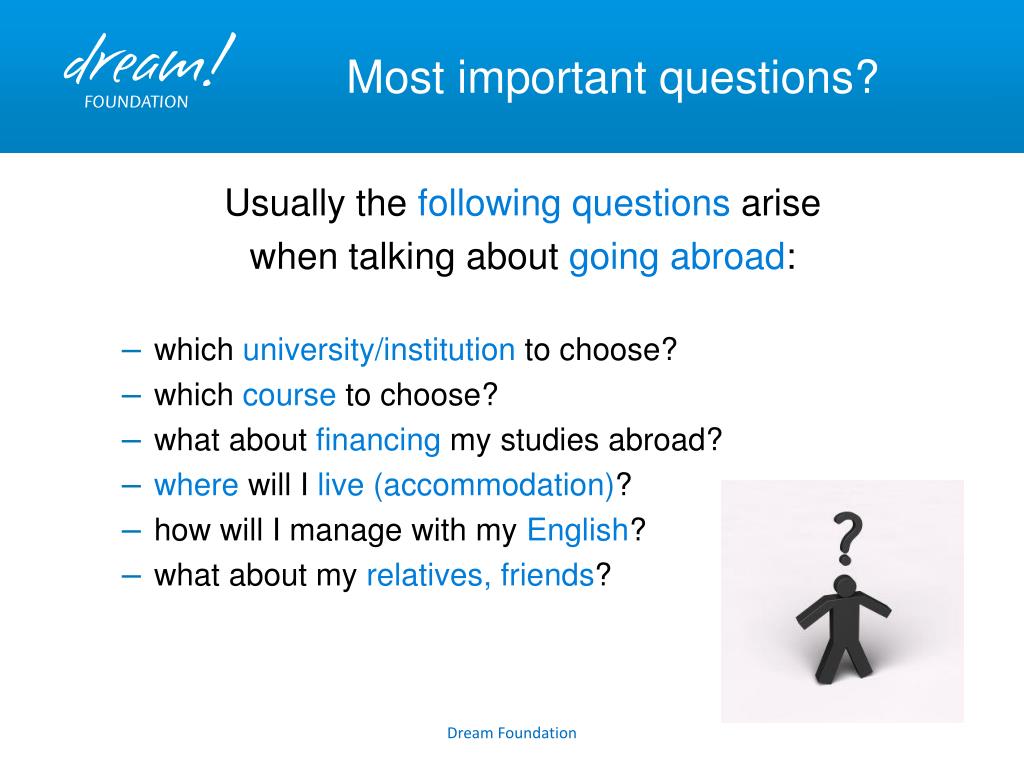 dream!
FOUNDATION

Most important questions?

Usually the following questions arise when talking about going abroad:

– which university/institution to choose?
– which course to choose?
– what about financing my studies abroad?
– where will I live (accommodation)?
– how will I manage with my English?
– what about my relatives, friends?

?

Dream Foundation